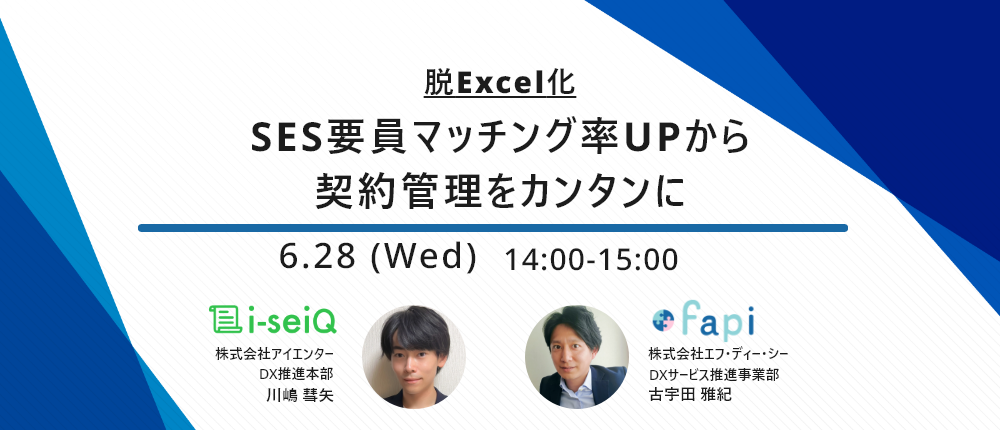 脱Excel化

SES要員マッチング率UPから
契約管理をカンタンに

6.28 (Wed) 14:00-15:00

i-seiQ
株式会社アイエンター
DX推進本部
川嶋 彗矢

fapi
株式会社エフ・ディー・シー
DXサービス推進事業部
古宇田 雅紀